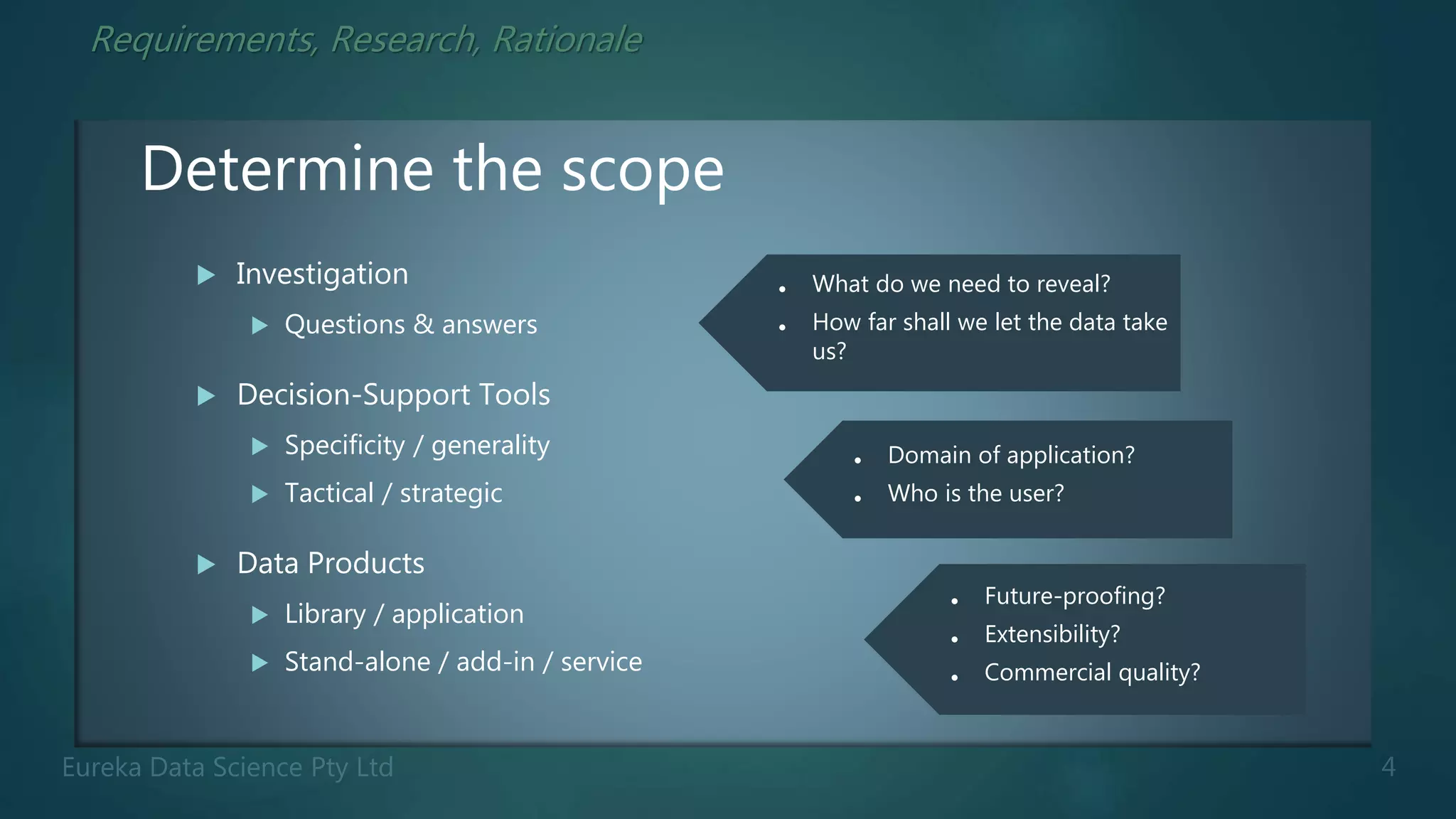 Requirements, Research, Rationale

Determine the scope

▶ Investigation
  ▶ Questions & answers
▶ Decision-Support Tools
  ▶ Specificity / generality
  ▶ Tactical / strategic
▶ Data Products
  ▶ Library / application
  ▶ Stand-alone / add-in / service

• What do we need to reveal?
• How far shall we let the data take us?

• Domain of application?
• Who is the user?

• Future-proofing?
• Extensibility?
• Commercial quality?

Eureka Data Science Pty Ltd

4